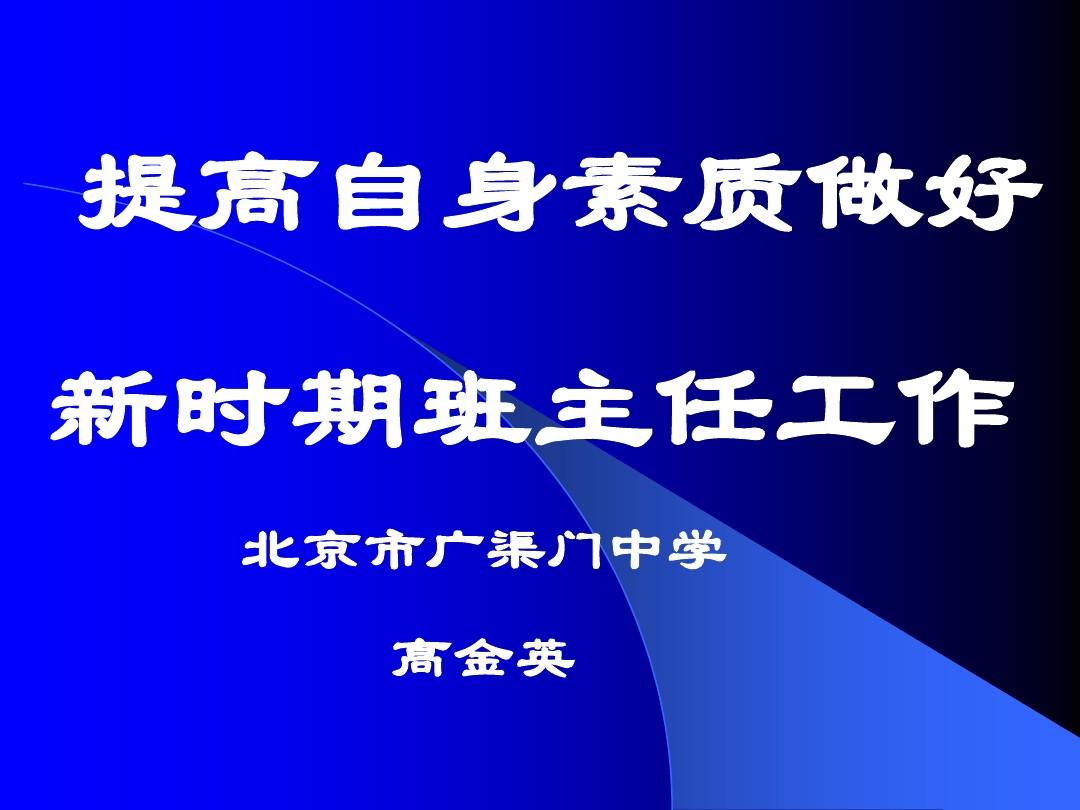 提高自身素质做好

新时期班主任工作

北京市广渠门中学

高金英